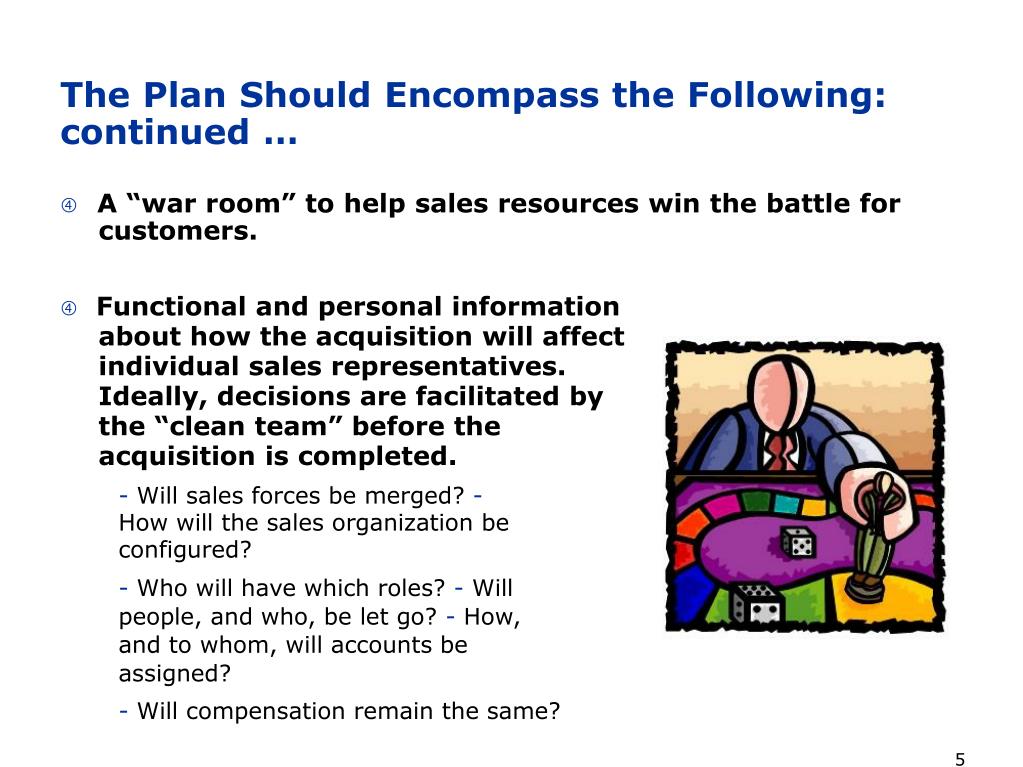 The Plan Should Encompass the Following: continued …

④ A “war room” to help sales resources win the battle for customers.

④ Functional and personal information about how the acquisition will affect individual sales representatives. Ideally, decisions are facilitated by the “clean team” before the acquisition is completed.

- Will sales forces be merged? - How will the sales organization be configured?

- Who will have which roles? - Will people, and who, be let go? - How, and to whom, will accounts be assigned?

- Will compensation remain the same?

5